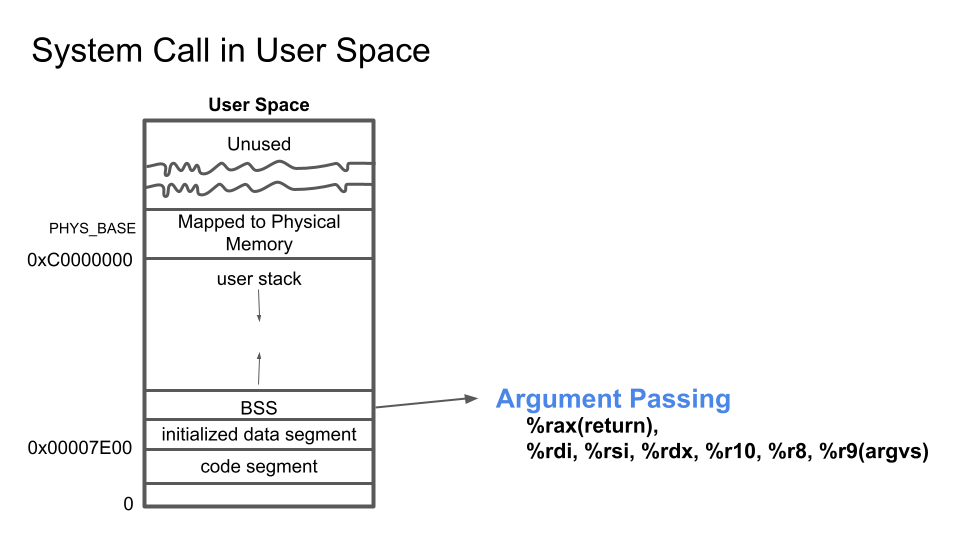 System Call in User Space

User Space

Unused

PHYS_BASE

Mapped to Physical Memory

0xC0000000

user stack

BSS

initialized data segment

0x00007E00

code segment

0

Argument Passing
%rax(return),
%rdi, %rsi, %rdx, %r10, %r8, %r9(argvs)